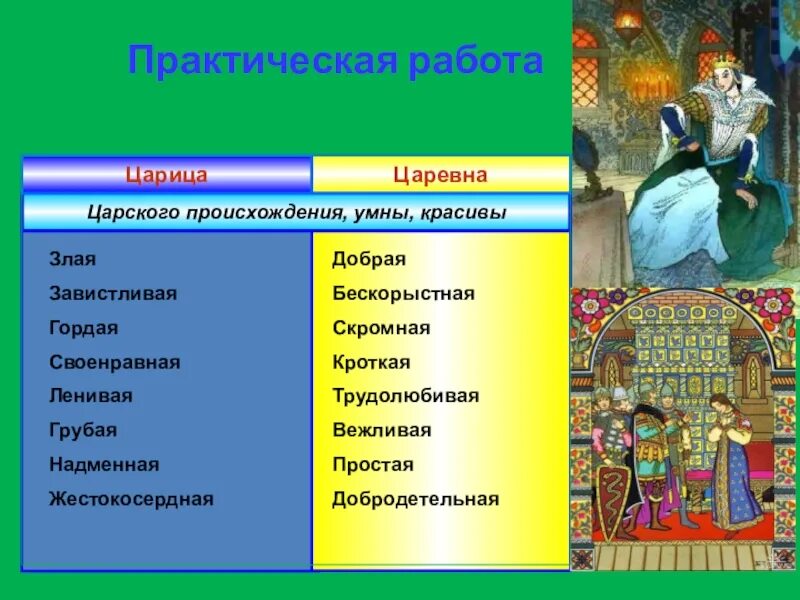 Практическая работа

| Царица | Царевна |
|---|---|
| Царского происхождения, умны, красивы | |
| Злая | Добрая |
| Завистливая | Бескорыстная |
| Гордая | Скромная |
| Своенравная | Кроткая |
| Ленивая | Трудолюбивая |
| Грубая | Вежливая |
| Надменная | Простая |
| Жестокосердная | Добродетельная |